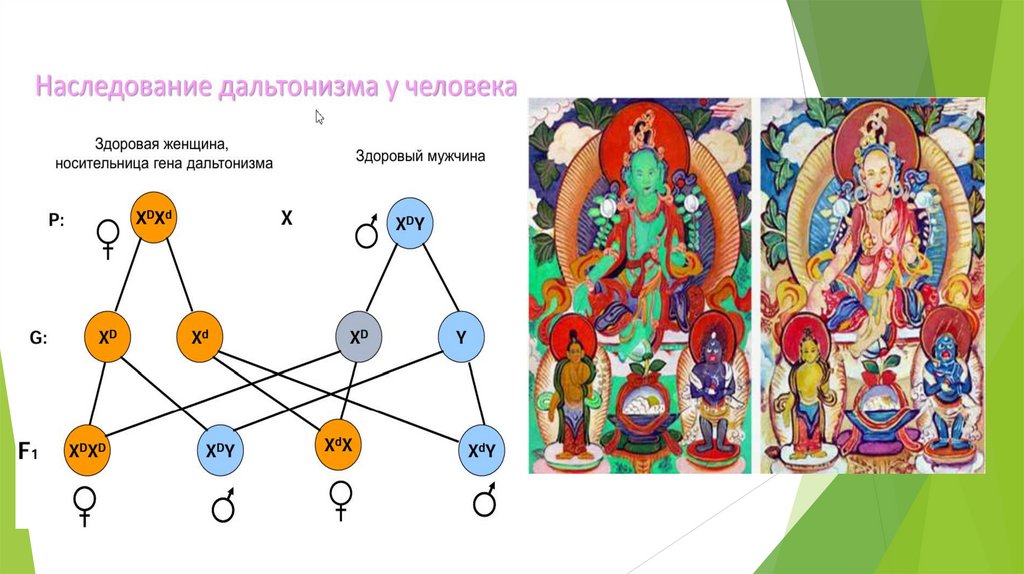 Наследование дальтонизма у человека

Здоровая женщина, носительница гена дальтонизма

Здоровый мужчина

P: ♀ $X^DX^d$ X ♂ $X^DY$

G: $X^D$ $X^d$ $X^D$ Y

$F_1$ $X^DX^D$ $X^DY$ $X^dX$ $X^dY$

♀ ♂ ♀ ♂